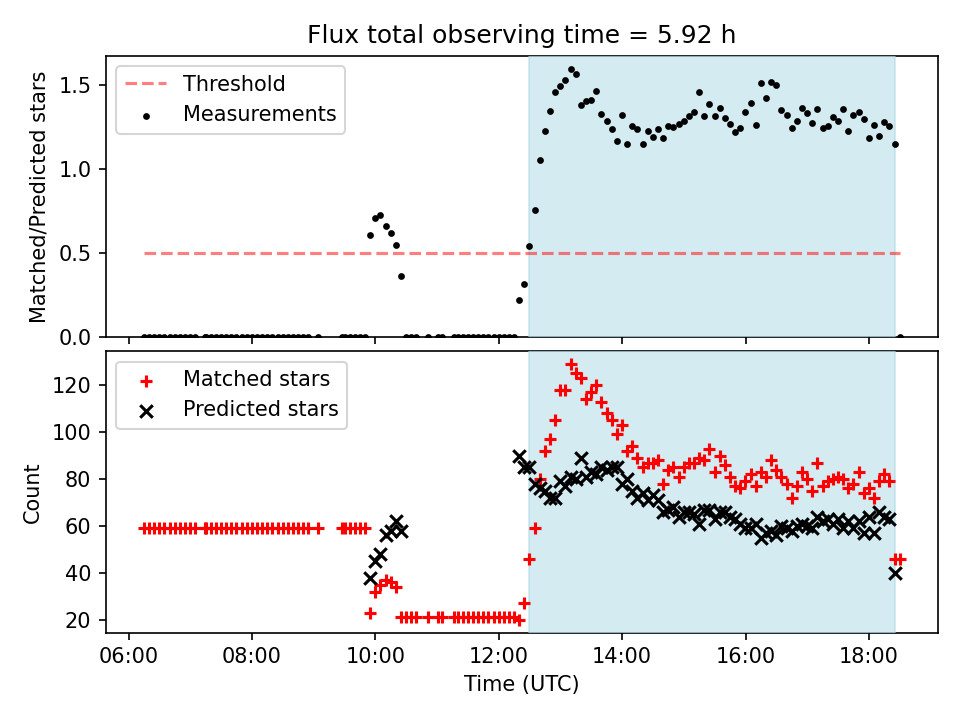 Flux total observing time = 5.92 h

Threshold
Measurements

Matched/Predicted stars

1.5
1.0
0.5
0.0

Matched stars
Predicted stars

Count

120
100
80
60
40
20

06:00
08:00
10:00
12:00
14:00
16:00
18:00

Time (UTC)